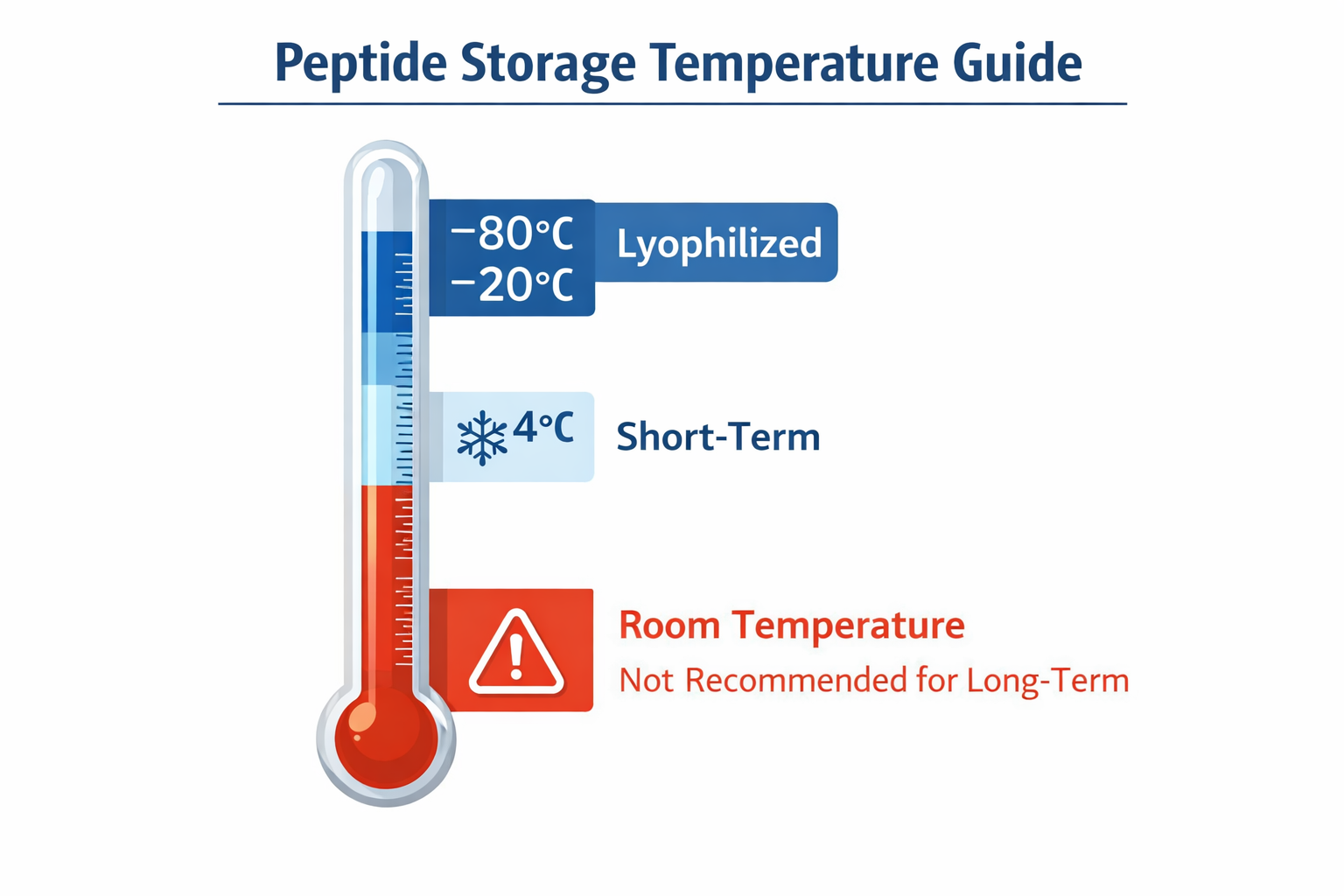 Peptide Storage Temperature Guide

−80°C
−20°C

Lyophilized

4°C

Short-Term

Room Temperature
Not Recommended for Long-Term